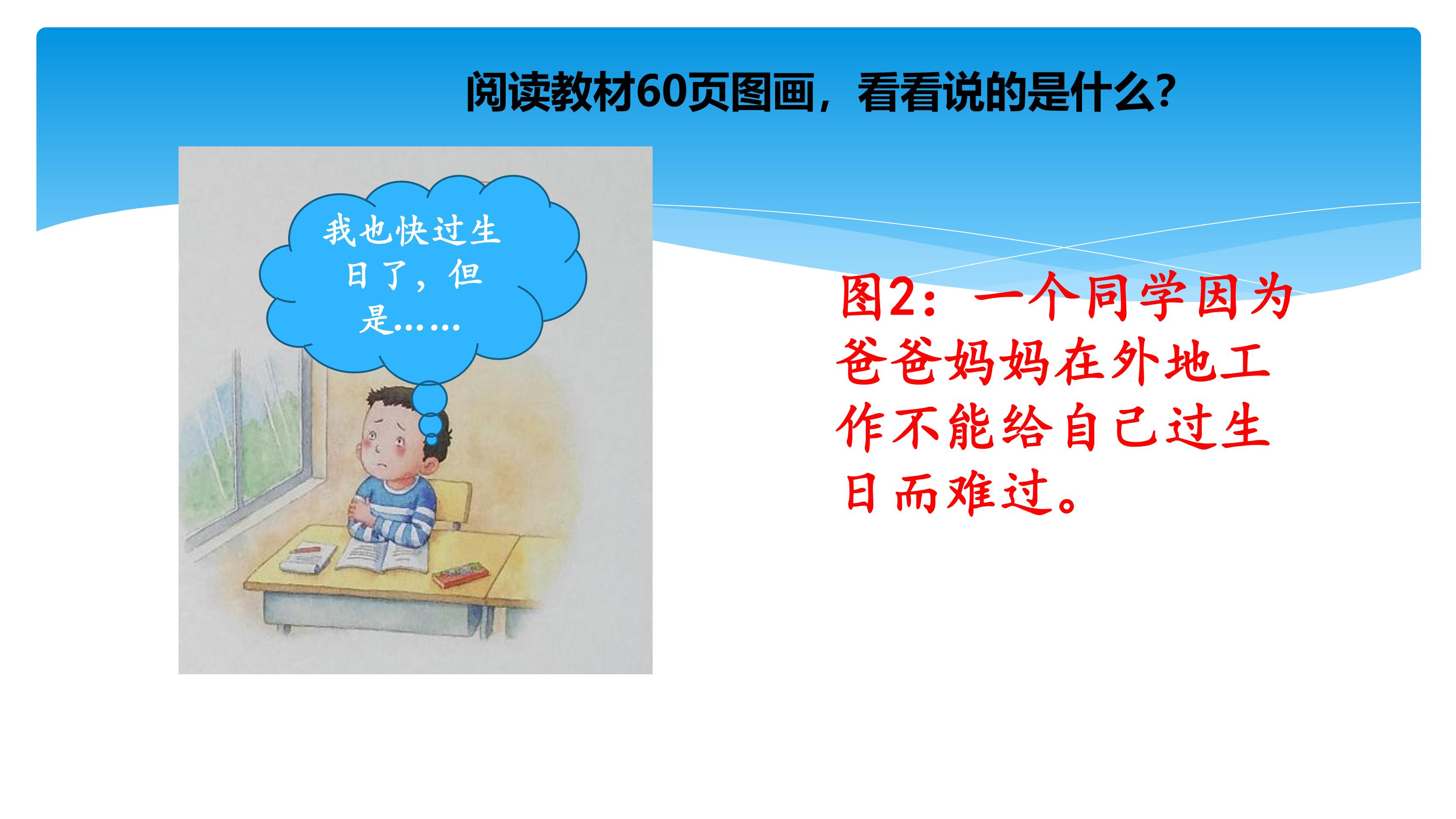 阅读教材60页图画，看看说的是什么?

我也快过生日了，但是……

图2：一个同学因为爸爸妈妈在外地工作不能给自己过生日而难过。